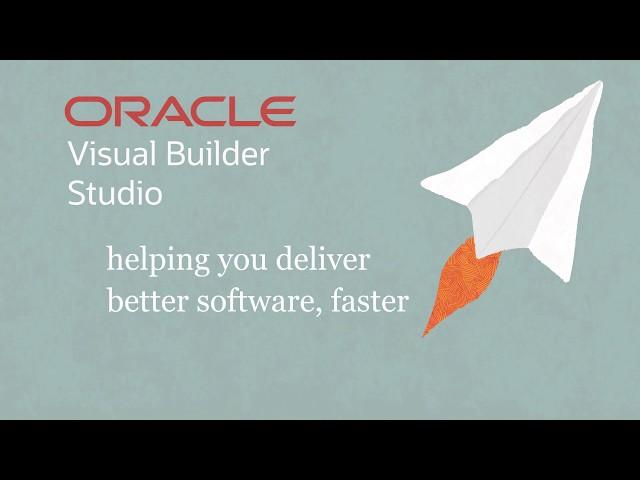 ORACLE
Visual Builder
Studio

helping you deliver
better software, faster